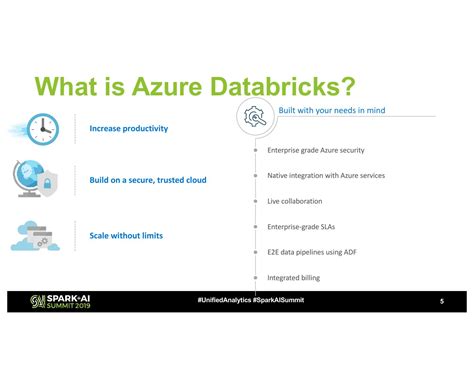 What is Azure Databricks?

Increase productivity

Build on a secure, trusted cloud

Scale without limits

Built with your needs in mind

Enterprise grade Azure security

Native integration with Azure services

Live collaboration

Enterprise-grade SLAs

E2E data pipelines using ADF

Integrated billing

SPARK+AI SUMMIT 2019

#UnifiedAnalytics #SparkAISummit

5